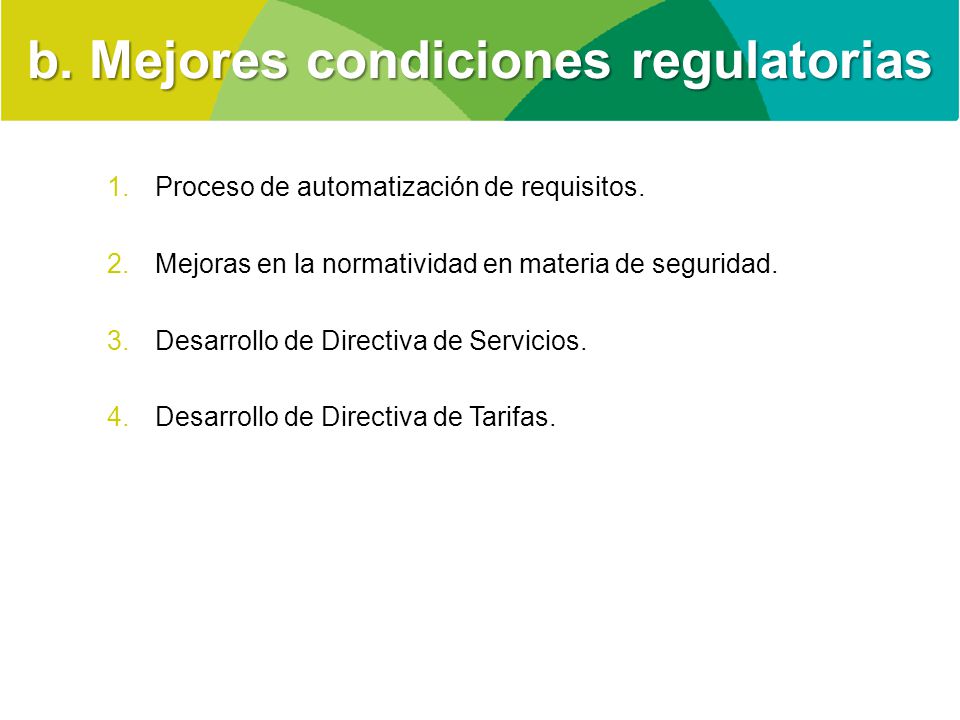 b. Mejores condiciones regulatorias

1. Proceso de automatización de requisitos.

2. Mejoras en la normatividad en materia de seguridad.

3. Desarrollo de Directiva de Servicios.

4. Desarrollo de Directiva de Tarifas.